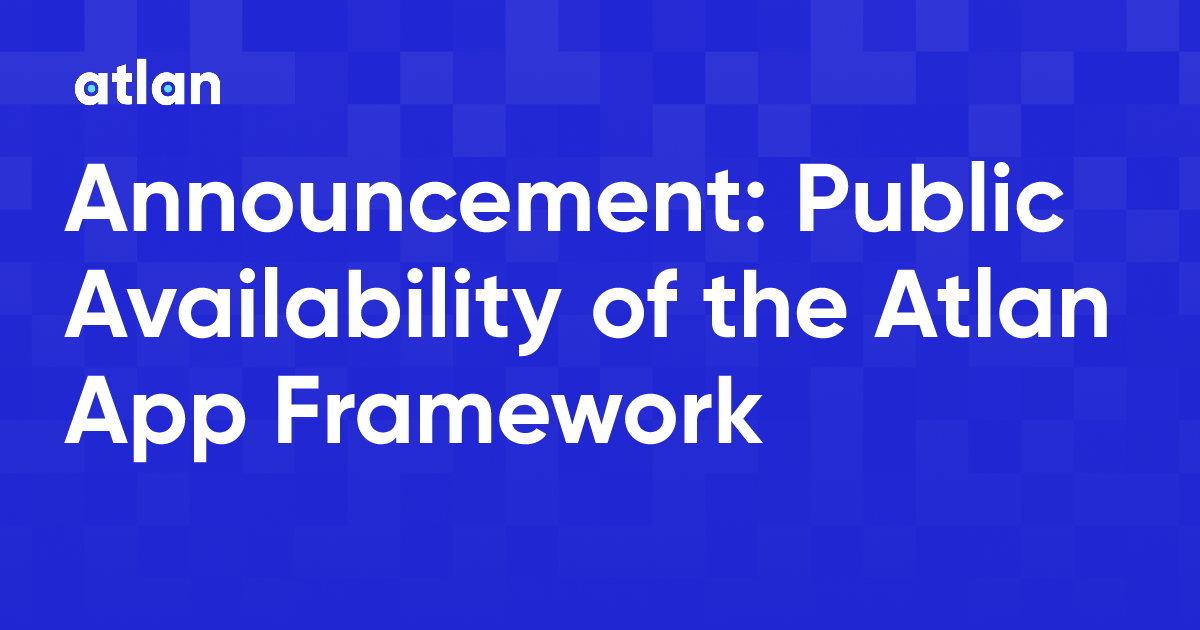 atlan

Announcement: Public Availability of the Atlan App Framework